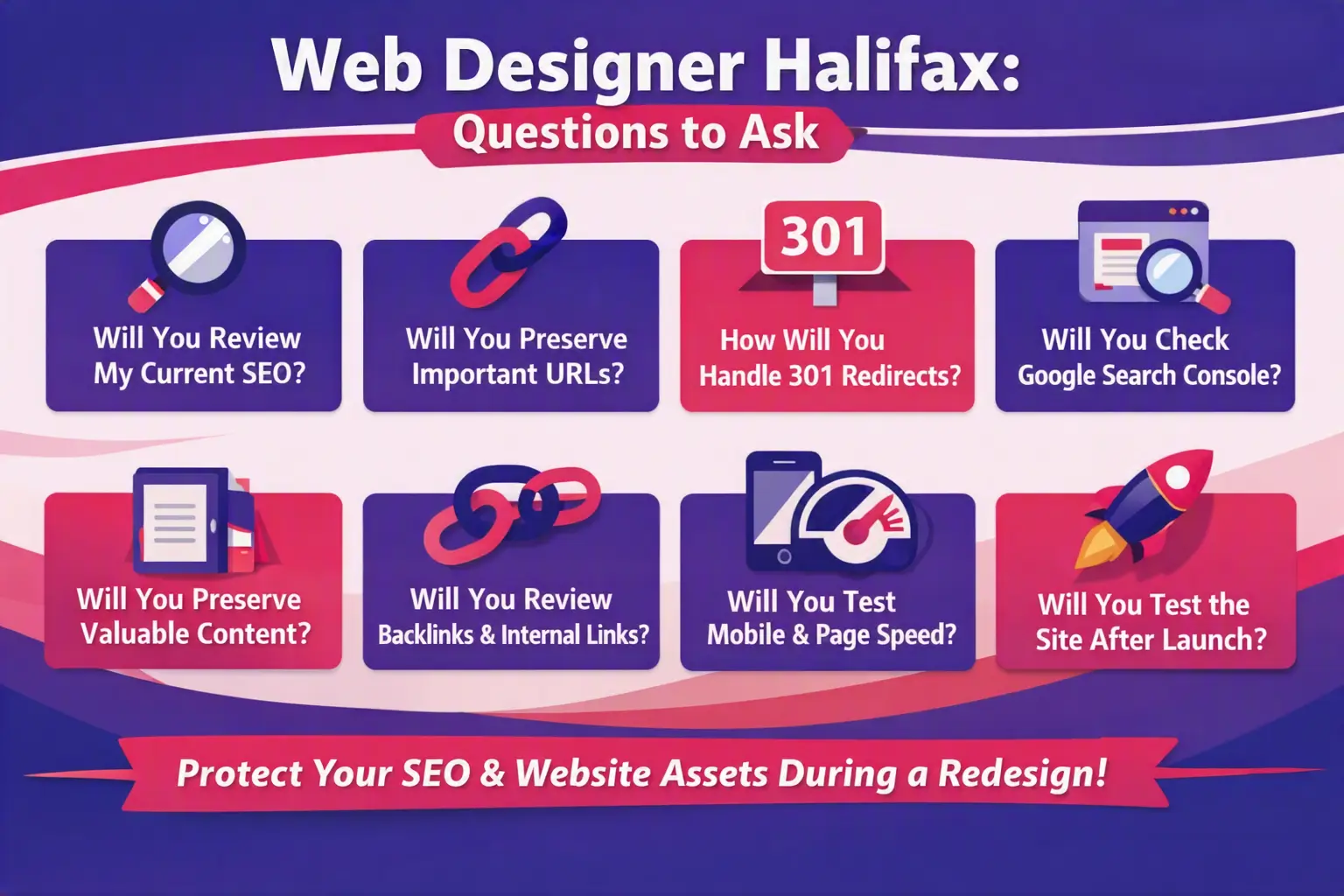 Web Designer Halifax:

Questions to Ask

Will You Review My Current SEO?

Will You Preserve Important URLs?

301

How Will You Handle 301 Redirects?

Will You Check Google Search Console?

Will You Preserve Valuable Content?

Will You Review Backlinks & Internal Links?

Will You Test Mobile & Page Speed?

Will You Test the Site After Launch?

Protect Your SEO & Website Assets During a Redesign!